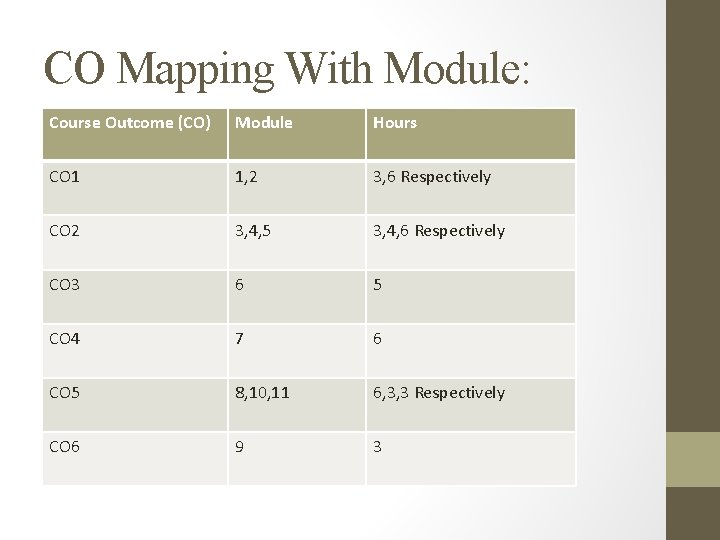 CO Mapping With Module:

| Course Outcome (CO) | Module | Hours |
|---|---|---|
| CO1 | 1,2 | 3,6 Respectively |
| CO2 | 3,4,5 | 3,4,6 Respectively |
| CO3 | 6 | 5 |
| CO4 | 7 | 6 |
| CO5 | 8,10,11 | 6,3,3 Respectively |
| CO6 | 9 | 3 |